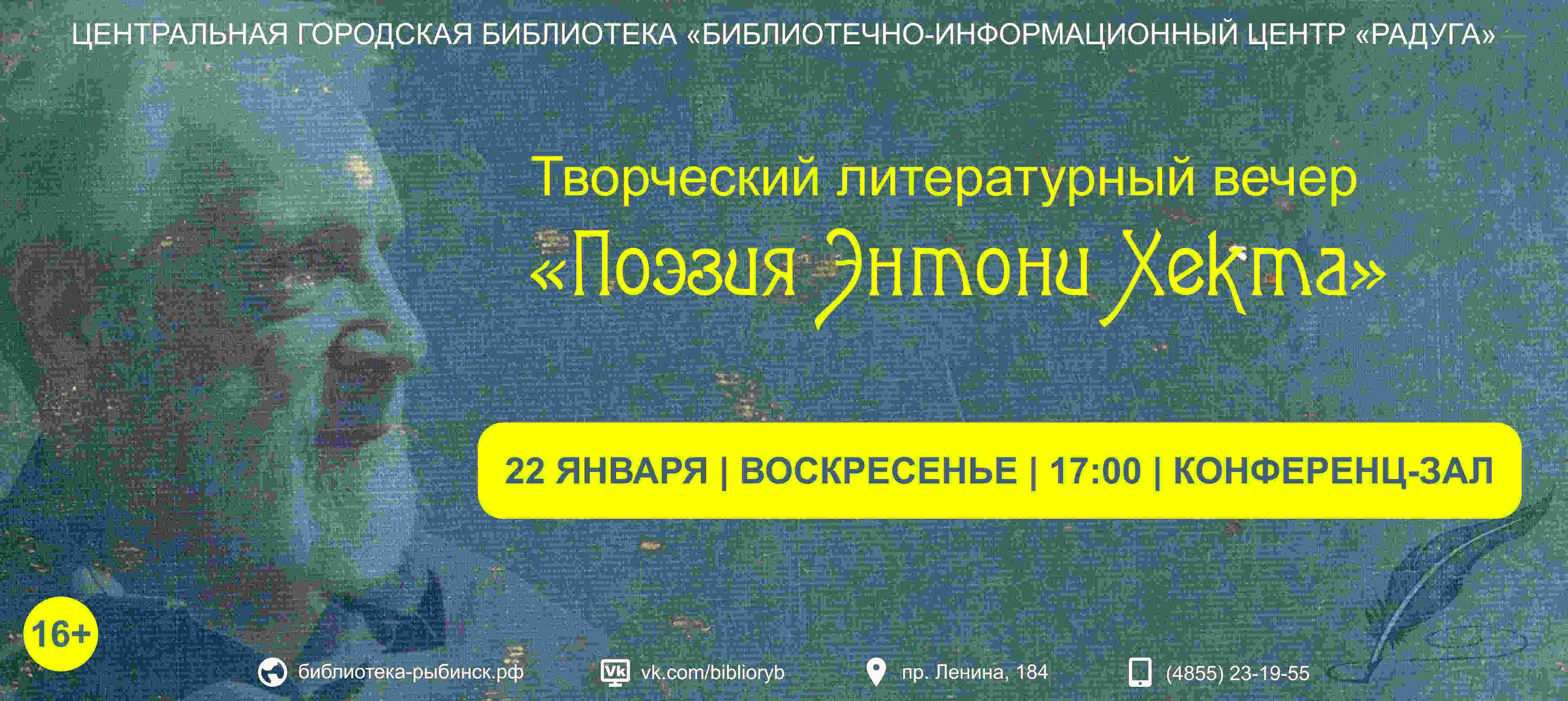 ЦЕНТРАЛЬНАЯ ГОРОДСКАЯ БИБЛИОТЕКА «БИБЛИОТЕЧНО-ИНФОРМАЦИОННЫЙ ЦЕНТР «РАДУГА»

Творческий литературный вечер
«Поэзия Энтони Хекта»

22 ЯНВАРЯ | ВОСКРЕСЕНЬЕ | 17:00 | КОНФЕРЕНЦ-ЗАЛ

16+

библиотека-рыбинск.рф
vk.com/biblioryb
пр. Ленина, 184
(4855) 23-19-55